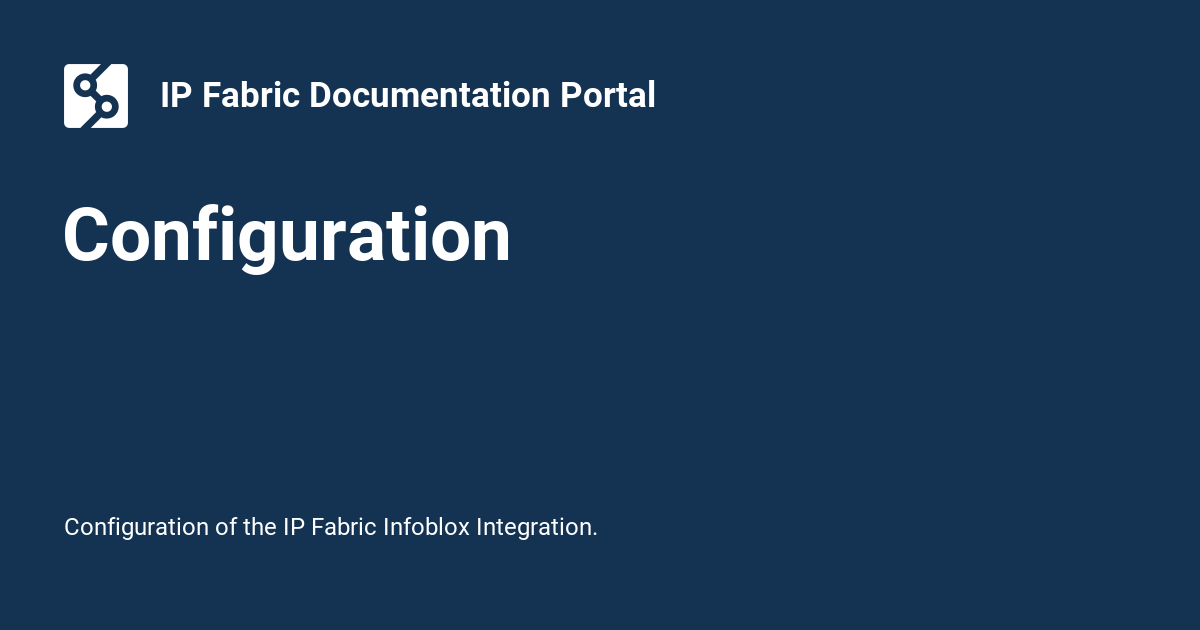 IP Fabric Documentation Portal

Configuration

Configuration of the IP Fabric Infoblox Integration.